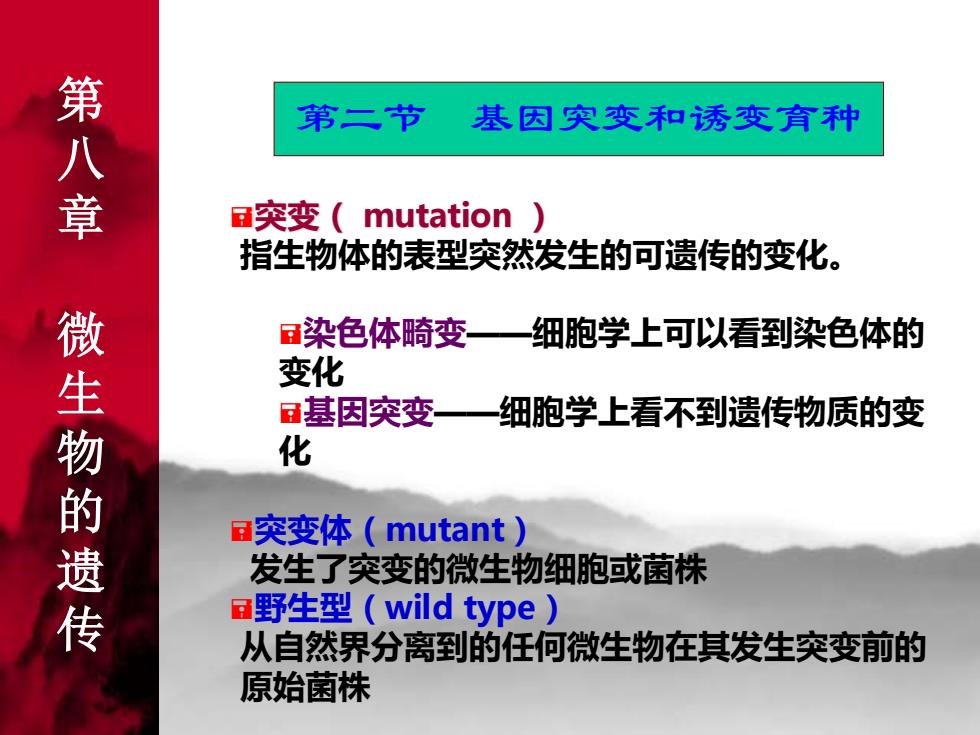 第八章 微生物的遗传

第二节　基因突变和诱变育种

突变（ mutation ）
指生物体的表型突然发生的可遗传的变化。

染色体畸变——细胞学上可以看到染色体的变化
基因突变——细胞学上看不到遗传物质的变化

突变体（mutant）
发生了突变的微生物细胞或菌株
野生型（wild type）
从自然界分离到的任何微生物在其发生突变前的原始菌株